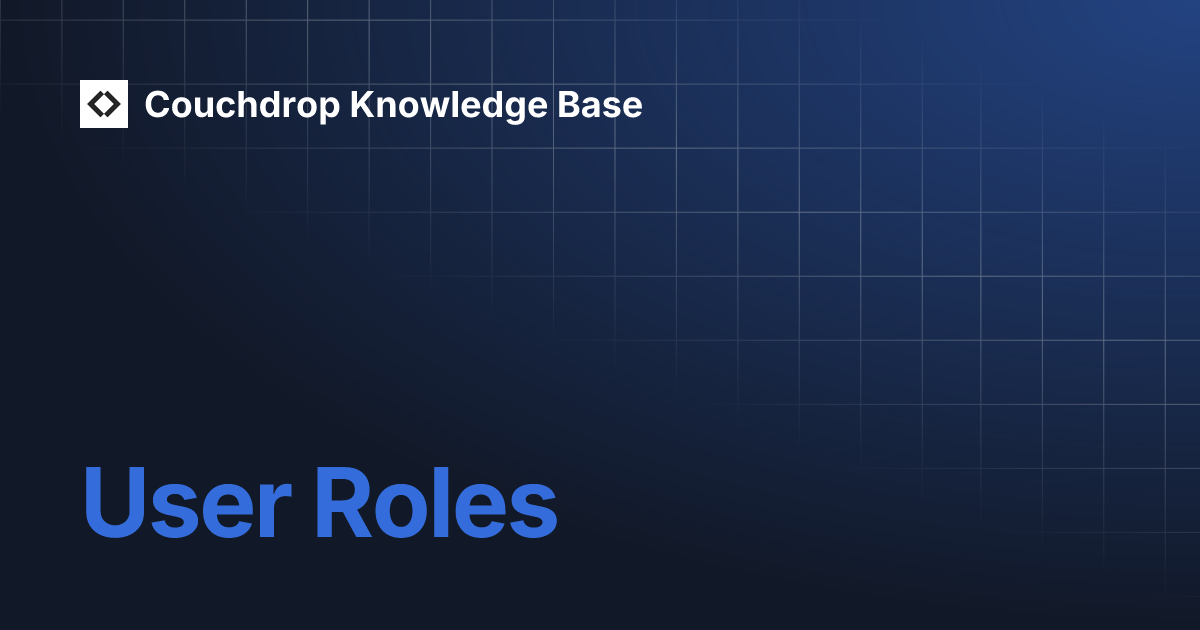 Couchdrop Knowledge Base

User Roles